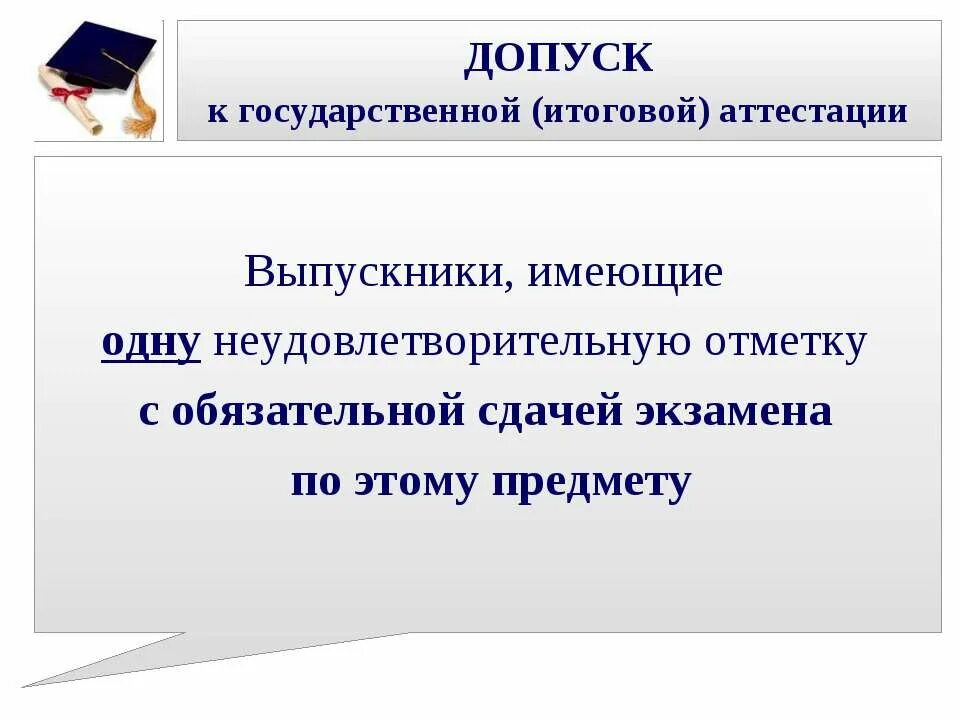 ДОПУСК
к государственной (итоговой) аттестации

Выпускники, имеющие одну неудовлетворительную отметку с обязательной сдачей экзамена по этому предмету